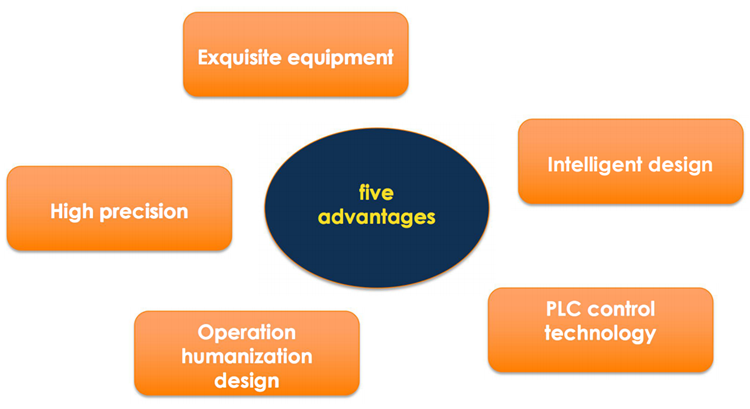 Exquisite equipment

Intelligent design

High precision

five advantages

PLC control technology

Operation humanization design